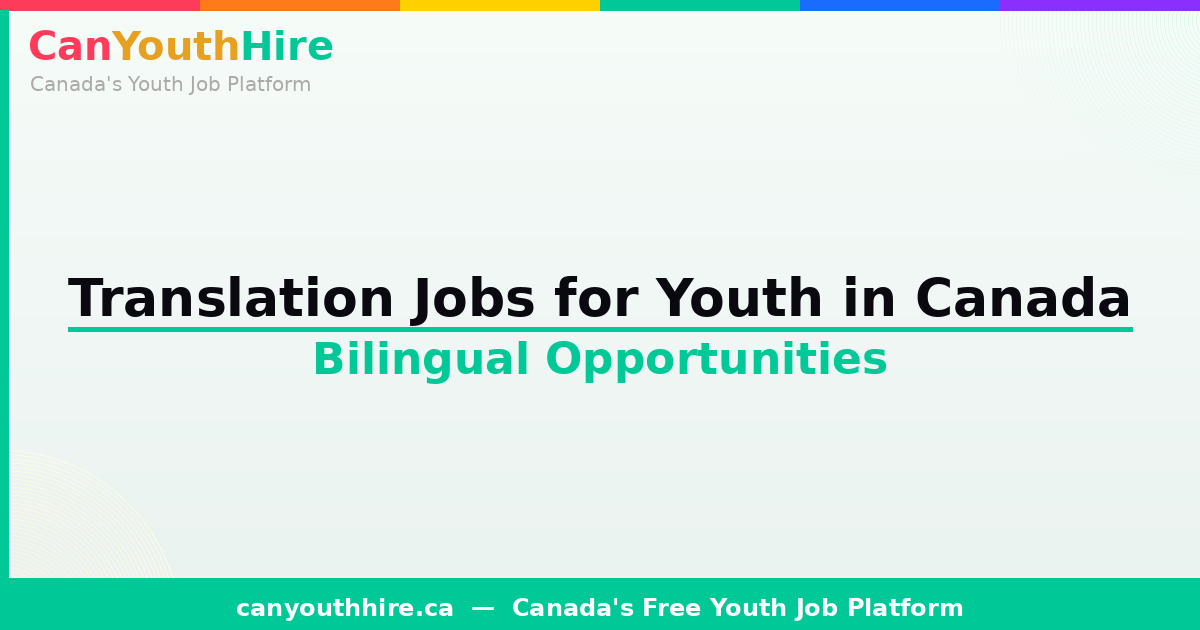 CanYouthHire
Canada's Youth Job Platform

Translation Jobs for Youth in Canada
Bilingual Opportunities

canyouthhire.ca — Canada's Free Youth Job Platform